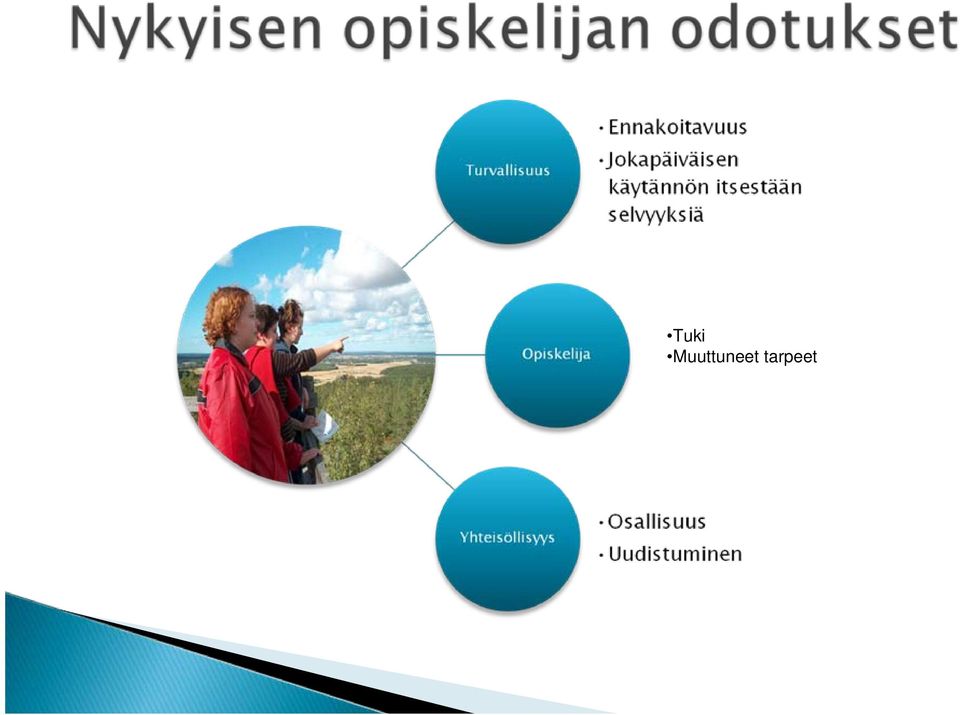 Nykyisen opiskelijan odotukset

Turvallisuus

• Ennakoitavuus
• Jokapäiväisen käytännön itsestään selvyyksiä

Opiskelija

•Tuki
•Muuttuneet tarpeet

Yhteisöllisyys

• Osallisuus
• Uudistuminen